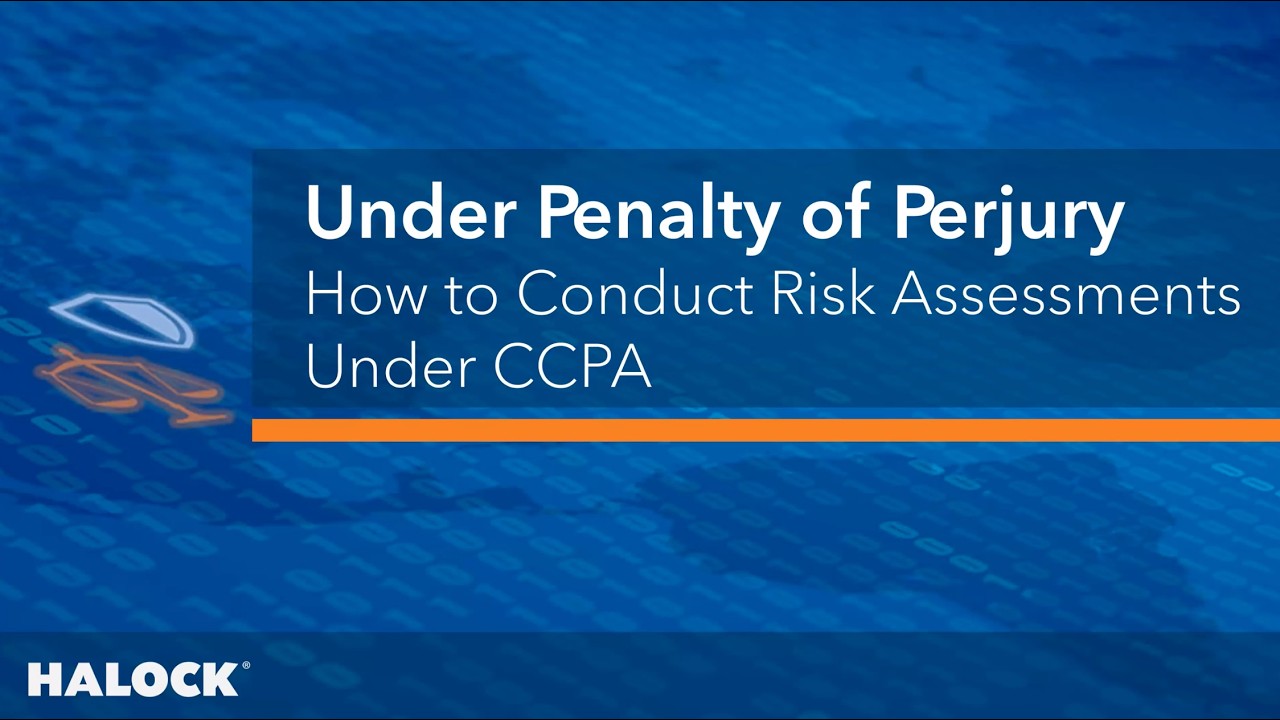 Under Penalty of Perjury
How to Conduct Risk Assessments Under CCPA

HALOCK®